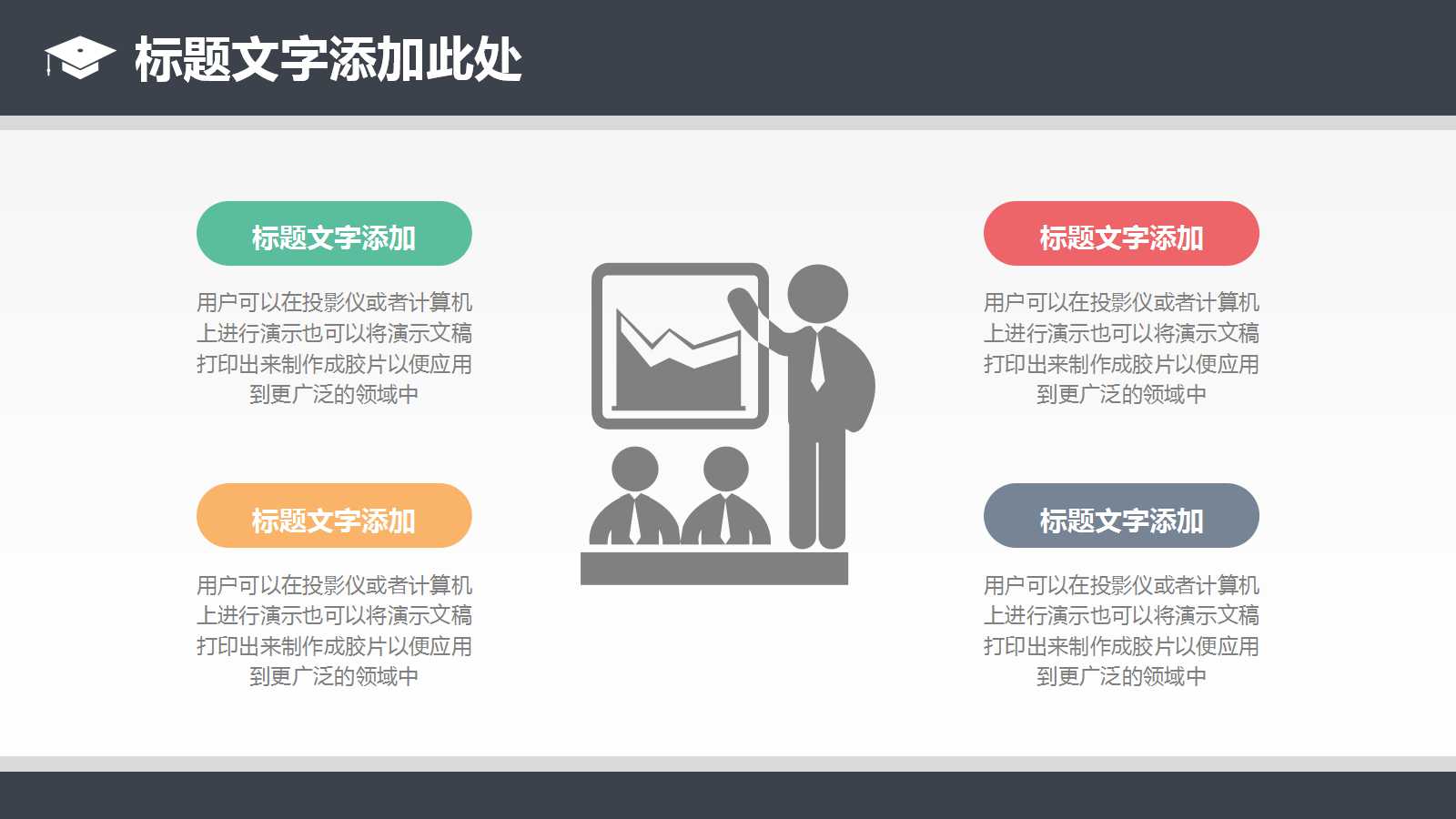 标题文字添加此处

标题文字添加

用户可以在投影仪或者计算机上进行演示也可以将演示文稿打印出来制作成胶片以便应用到更广泛的领域中

标题文字添加

用户可以在投影仪或者计算机上进行演示也可以将演示文稿打印出来制作成胶片以便应用到更广泛的领域中

标题文字添加

用户可以在投影仪或者计算机上进行演示也可以将演示文稿打印出来制作成胶片以便应用到更广泛的领域中

标题文字添加

用户可以在投影仪或者计算机上进行演示也可以将演示文稿打印出来制作成胶片以便应用到更广泛的领域中